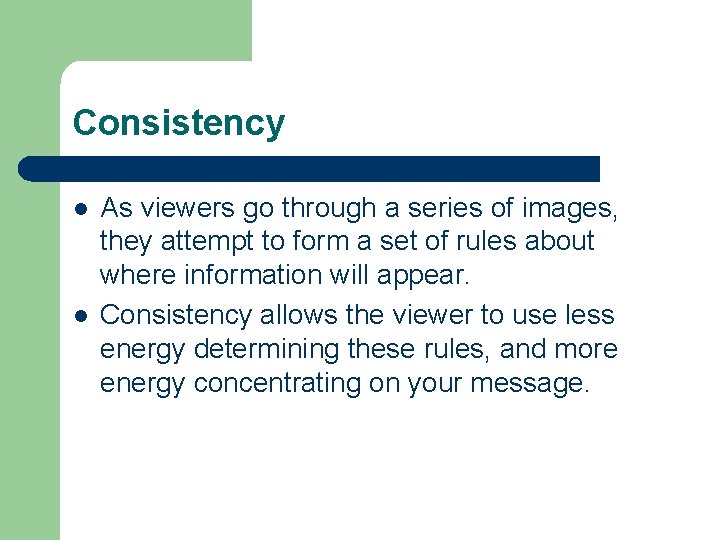 Consistency

- As viewers go through a series of images, they attempt to form a set of rules about where information will appear.
- Consistency allows the viewer to use less energy determining these rules, and more energy concentrating on your message.